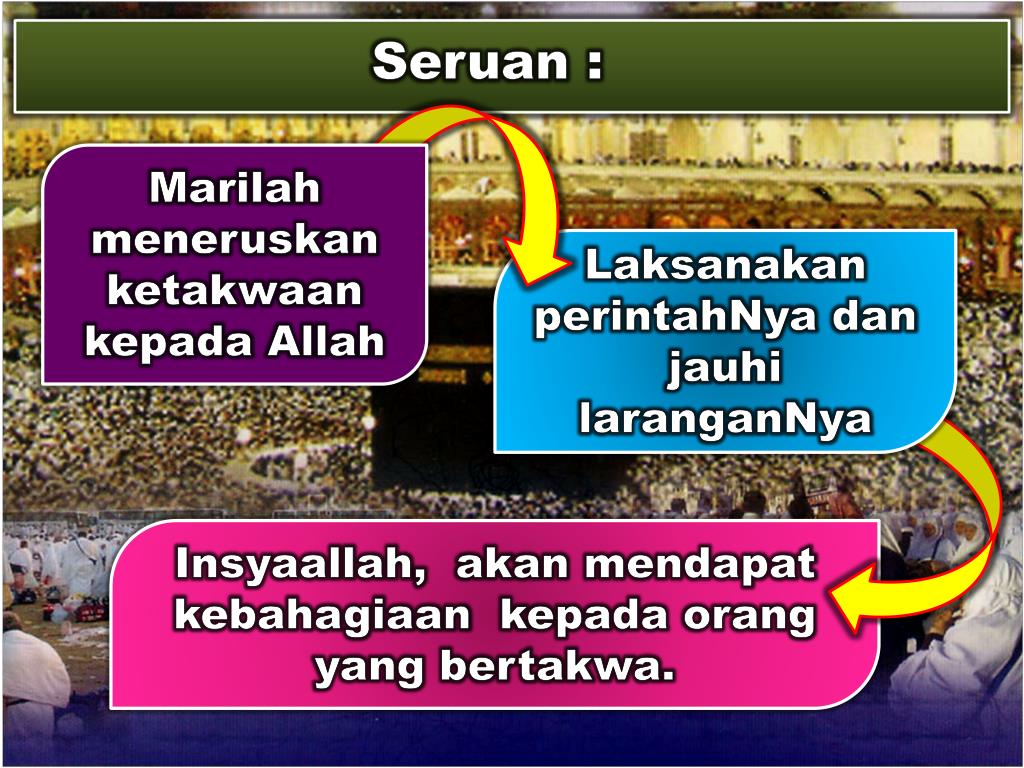 Seruan :

Marilah meneruskan ketakwaan kepada Allah

Laksanakan perintahNya dan jauhi laranganNya

Insyaallah, akan mendapat kebahagiaan kepada orang yang bertakwa.